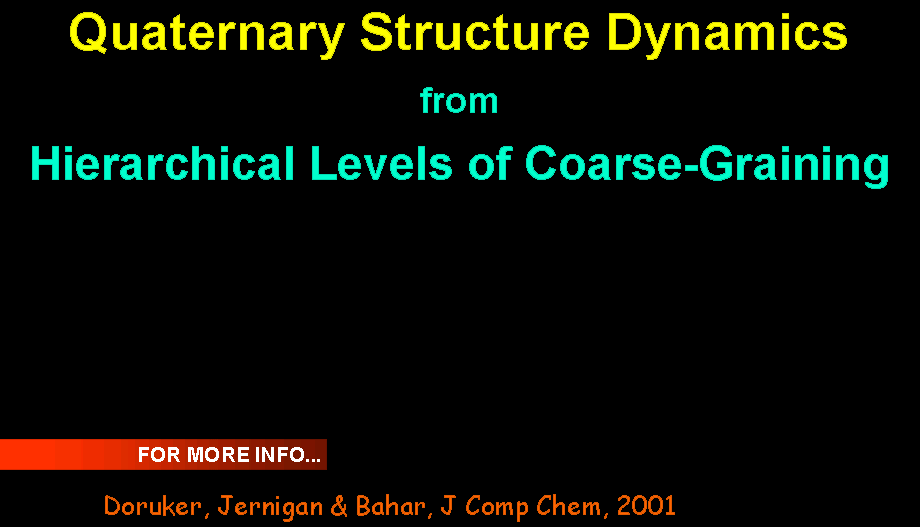 Quaternary Structure Dynamics

from

Hierarchical Levels of Coarse-Graining

FOR MORE INFO...

Doruker, Jernigan & Bahar, J Comp Chem, 2001